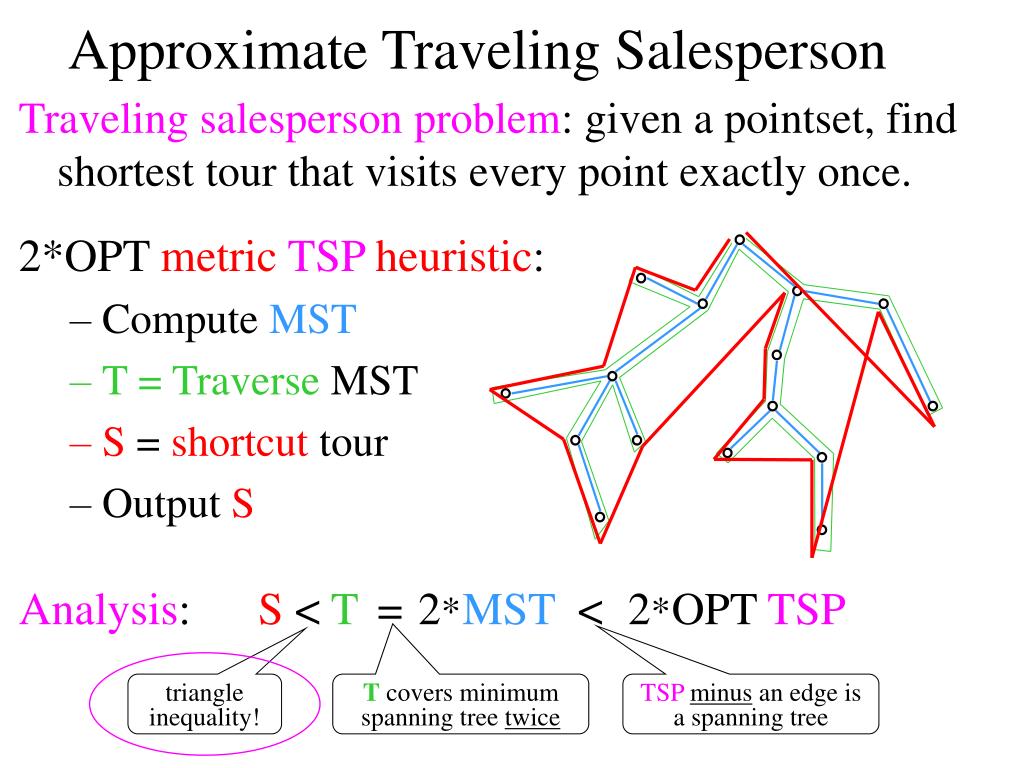 Approximate Traveling Salesperson

Traveling salesperson problem: given a pointset, find shortest tour that visits every point exactly once.

2*OPT metric TSP heuristic:

– Compute MST

– T = Traverse MST

– S = shortcut tour

– Output S

Analysis: S < T = 2*MST < 2*OPT TSP

triangle inequality!

T covers minimum spanning tree twice

TSP minus an edge is a spanning tree